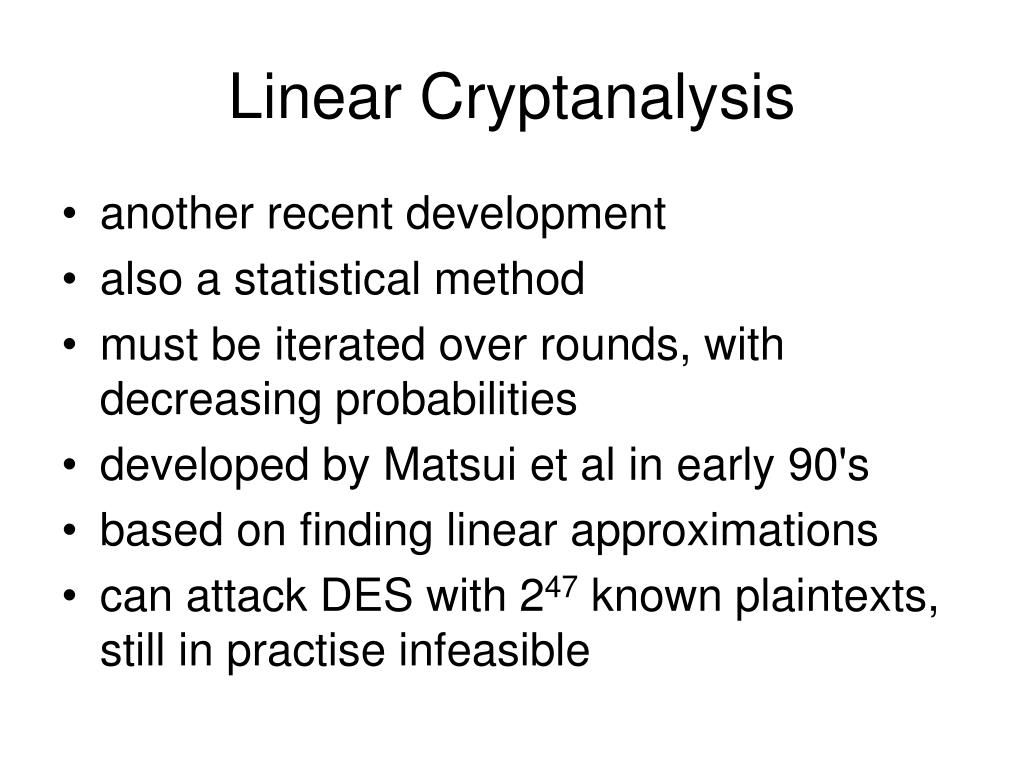 Linear Cryptanalysis

• another recent development
• also a statistical method
• must be iterated over rounds, with decreasing probabilities
• developed by Matsui et al in early 90's
• based on finding linear approximations
• can attack DES with $2^{47}$ known plaintexts, still in practise infeasible